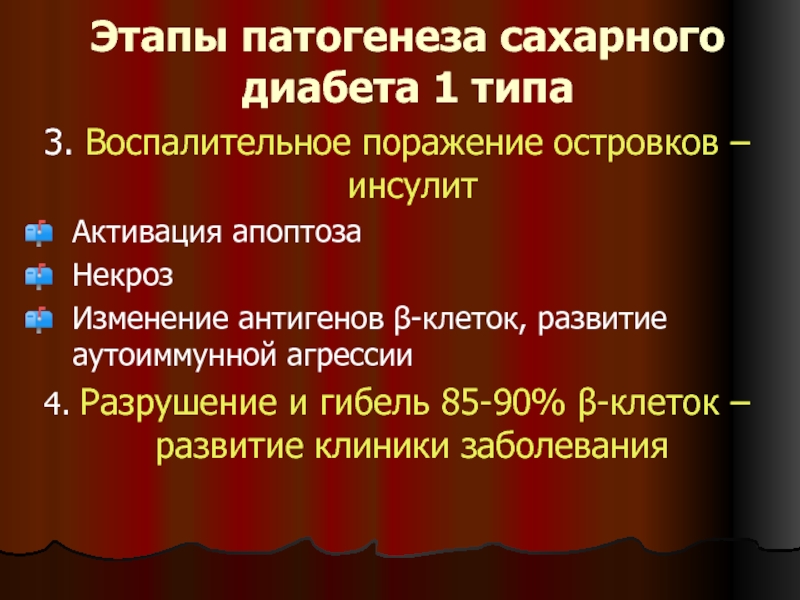 Этапы патогенеза сахарного диабета 1 типа

3. Воспалительное поражение островков – инсулит

Активация апоптоза

Некроз

Изменение антигенов β-клеток, развитие аутоиммунной агрессии

4. Разрушение и гибель 85-90% β-клеток – развитие клиники заболевания